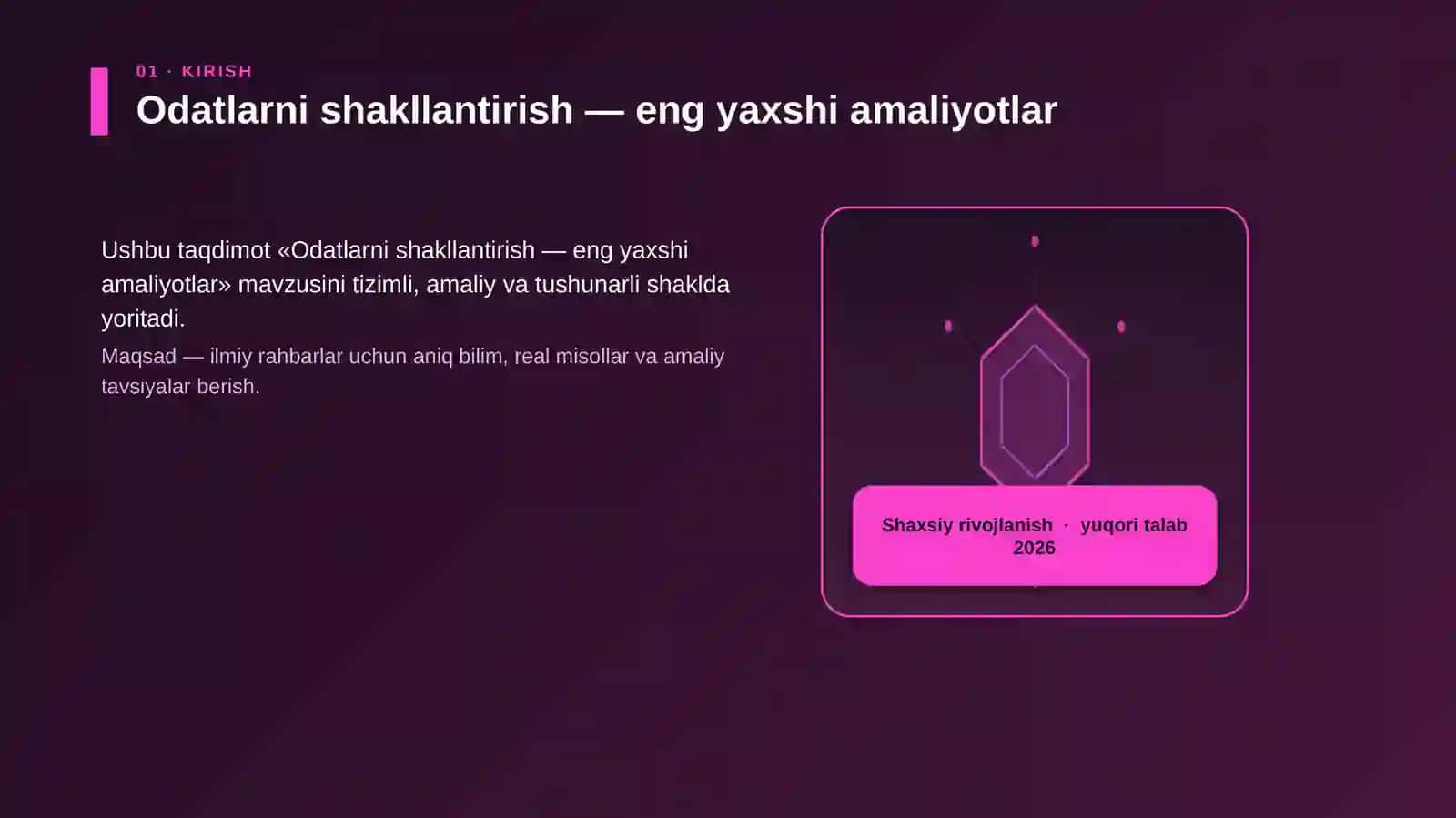 01 · KIRISH

Odatlarni shakllantirish — eng yaxshi amaliyotlar

Ushbu taqdimot «Odatlarni shakllantirish — eng yaxshi amaliyotlar» mavzusini tizimli, amaliy va tushunarli shaklda yoritadi.

Maqsad — ilmiy rahbarlar uchun aniq bilim, real misollar va amaliy tavsiyalar berish.

Shaxsiy rivojlanish · yuqori talab 2026